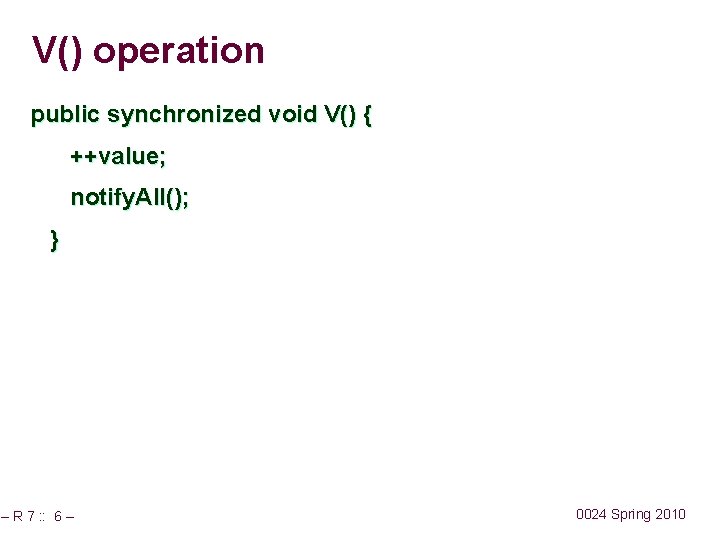 V() operation

public synchronized void V() {

++value;

notifyAll();

}

– R 7 :: 6 –

0024 Spring 2010